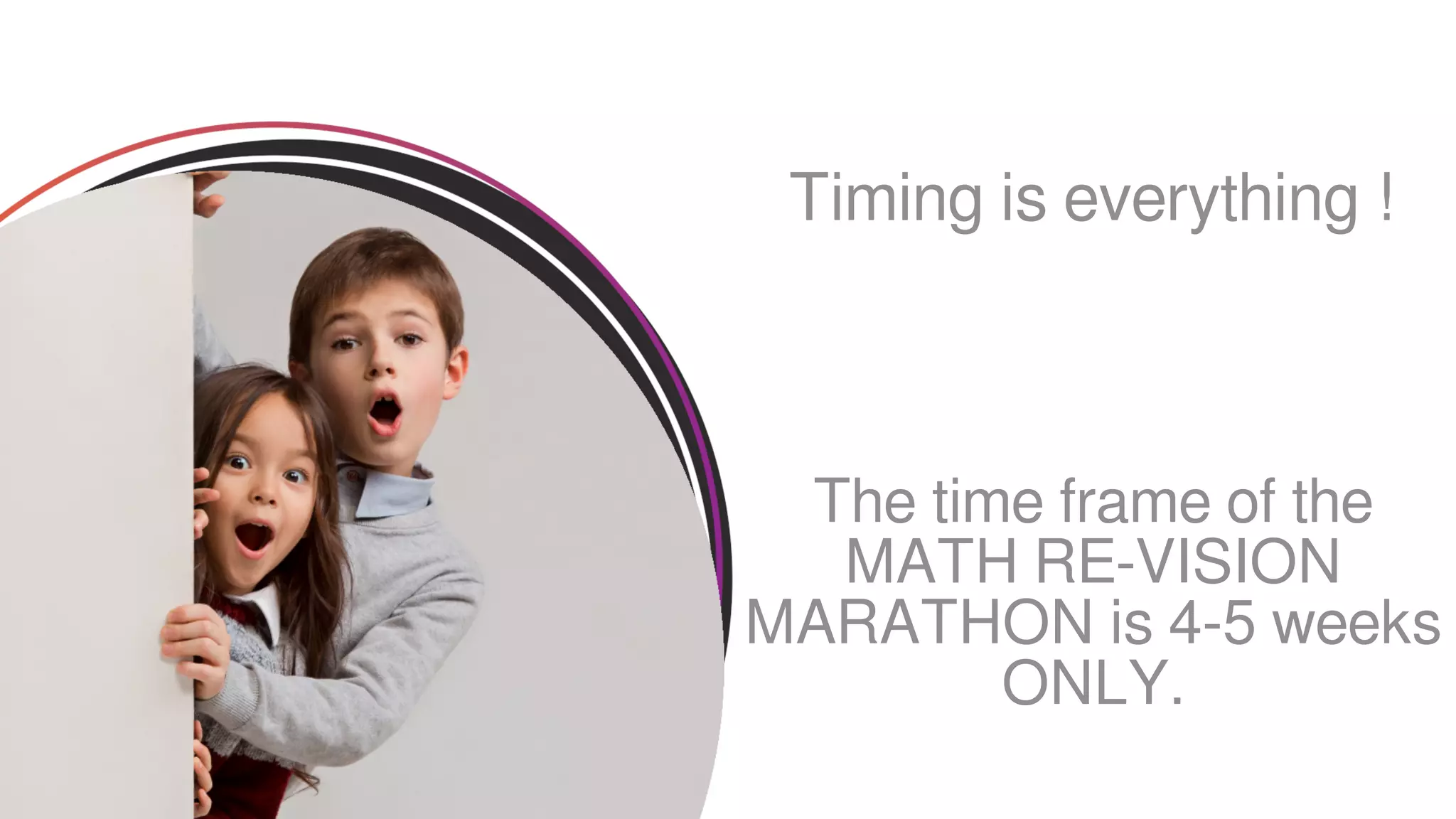 Timing is everything !

The time frame of the MATH RE-VISION MARATHON is 4-5 weeks ONLY.